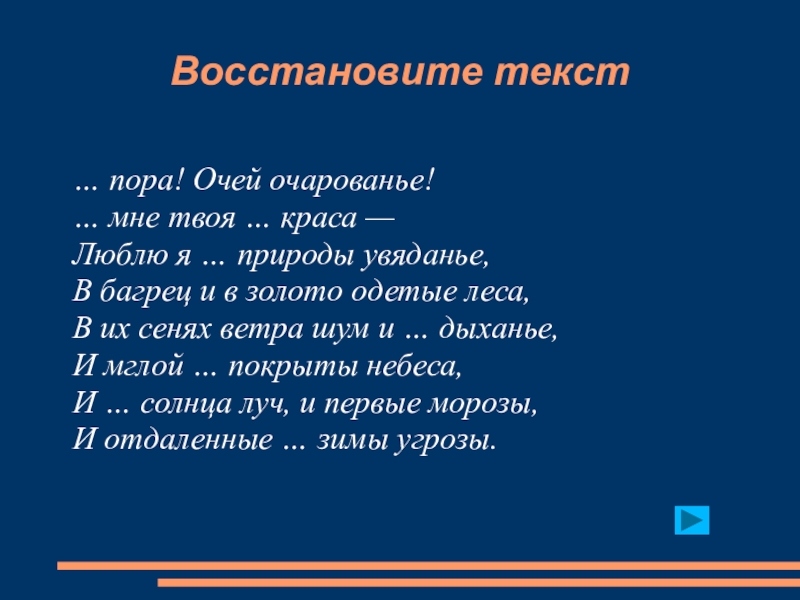 Восстановите текст

... пора! Очей очарованье!
... мне твоя ... краса —
Люблю я ... природы увяданье,
В багрец и в золото одетые леса,
В их сенях ветра шум и ... дыханье,
И мглой ... покрыты небеса,
И ... солнца луч, и первые морозы,
И отдаленные ... зимы угрозы.